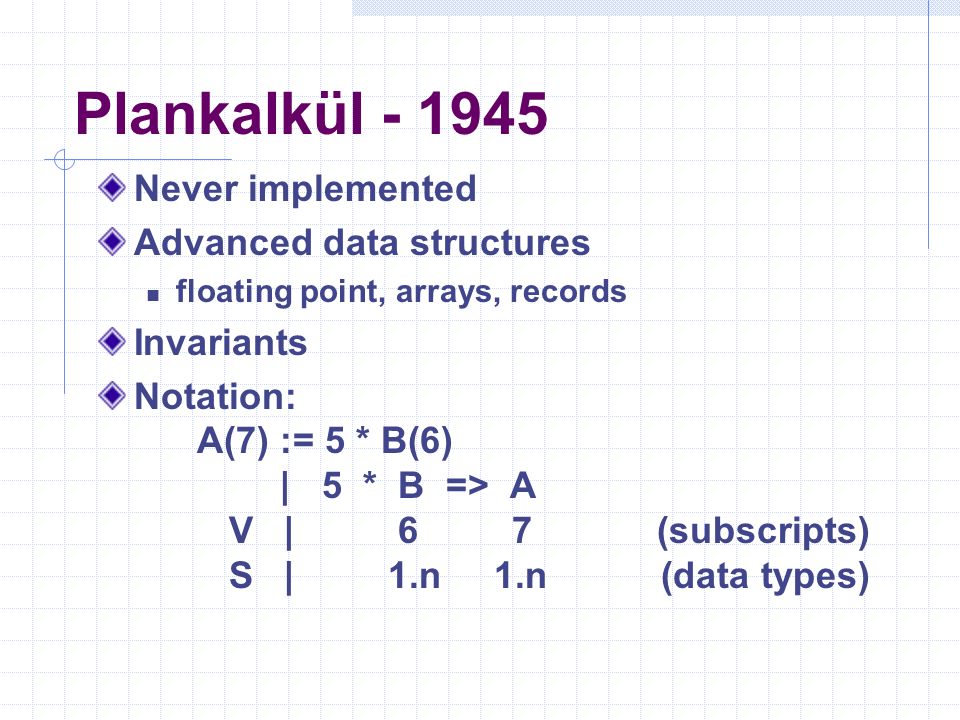 Plankalkül - 1945

Never implemented

Advanced data structures

floating point, arrays, records

Invariants

Notation:

A(7) := 5 * B(6)
| 5 * B => A
V | 6 7 (subscripts)
S | 1.n 1.n (data types)